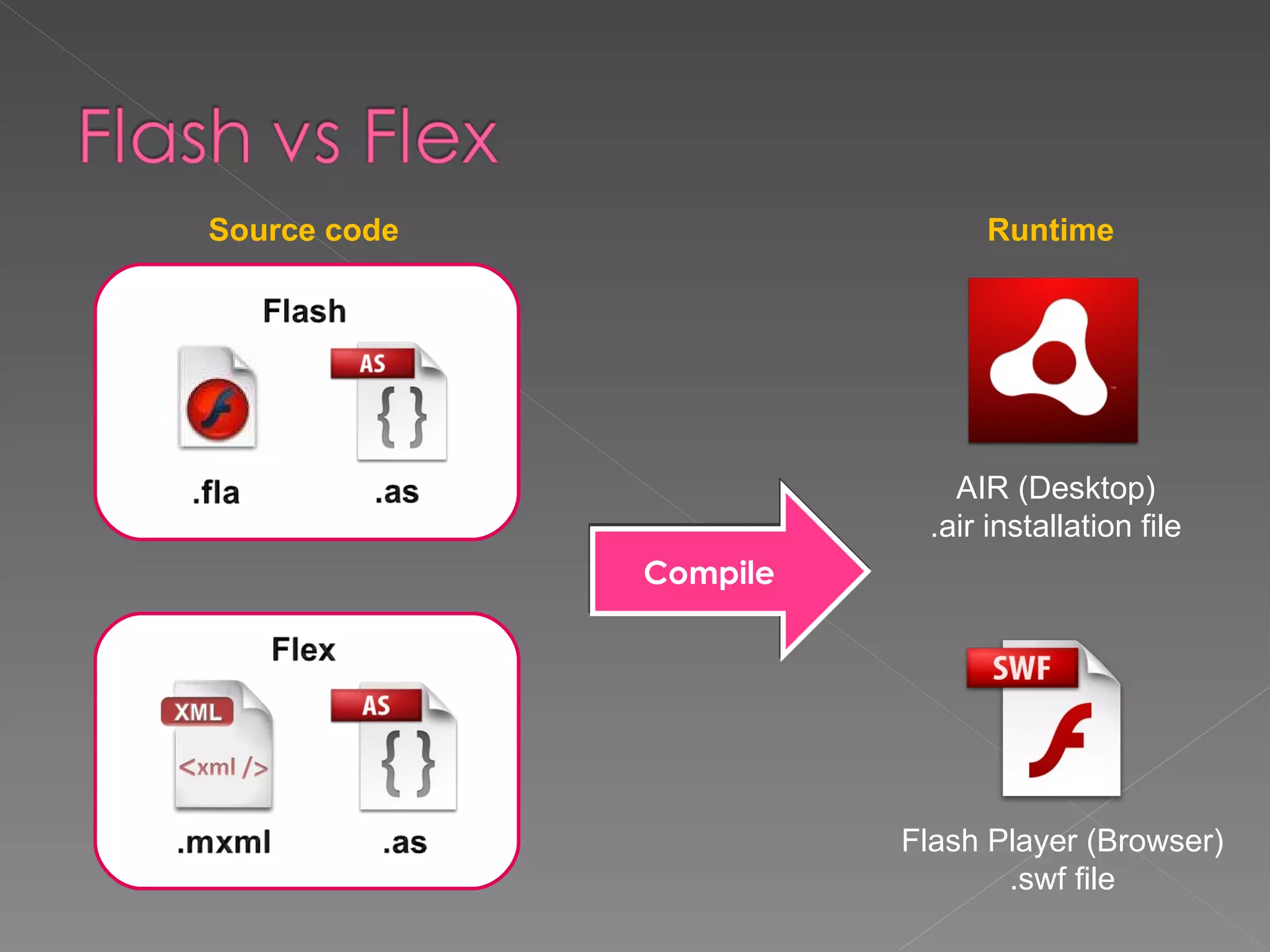 Flash vs Flex

Source code

Flash

AS

{ }

.fla

.as

Flex

XML

<xml />

AS

{ }

.mxml

.as

Compile

Runtime

AIR (Desktop)
.air installation file

SWF

Flash Player (Browser)
.swf file